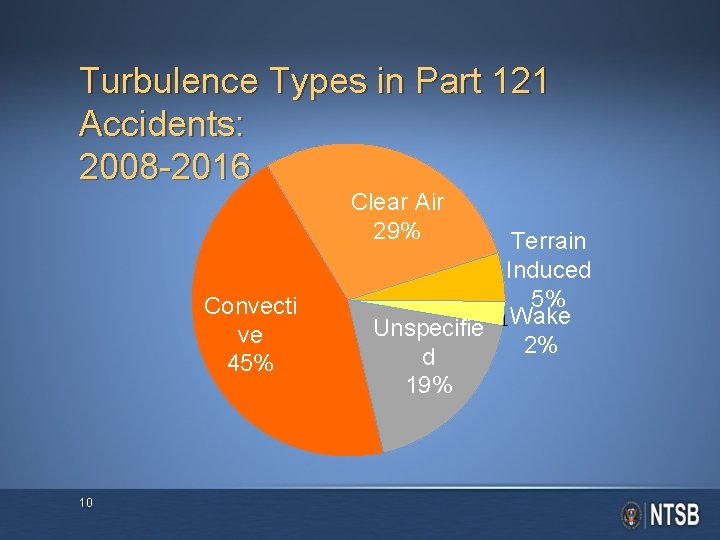 Turbulence Types in Part 121 Accidents:
2008-2016

Clear Air
29%

Terrain Induced
5%

Wake
2%

Unspecified
19%

Convective
45%

10

NTSB